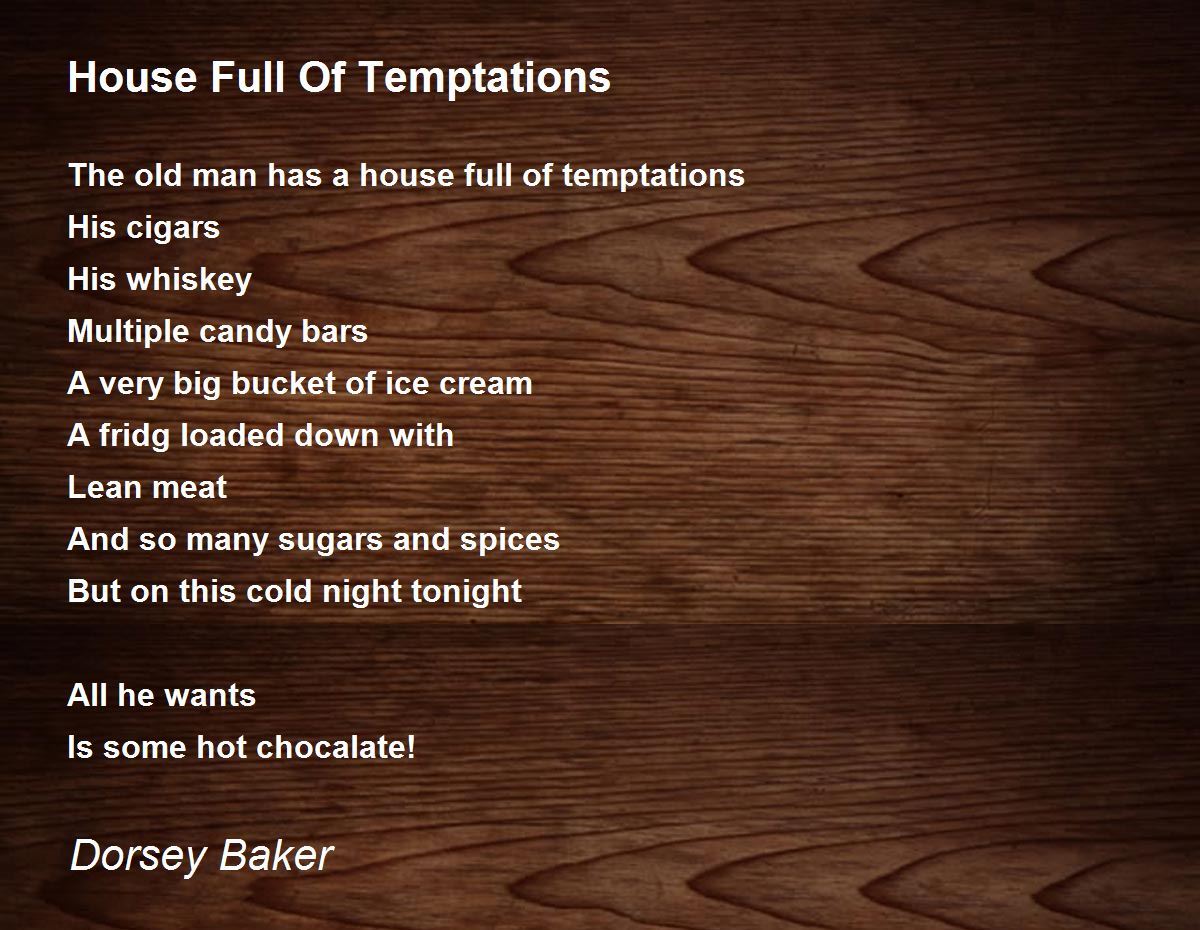 House Full Of Temptations

The old man has a house full of temptations
His cigars
His whiskey
Multiple candy bars
A very big bucket of ice cream
A fridg loaded down with
Lean meat
And so many sugars and spices
But on this cold night tonight

All he wants
Is some hot chocalate!

Dorsey Baker